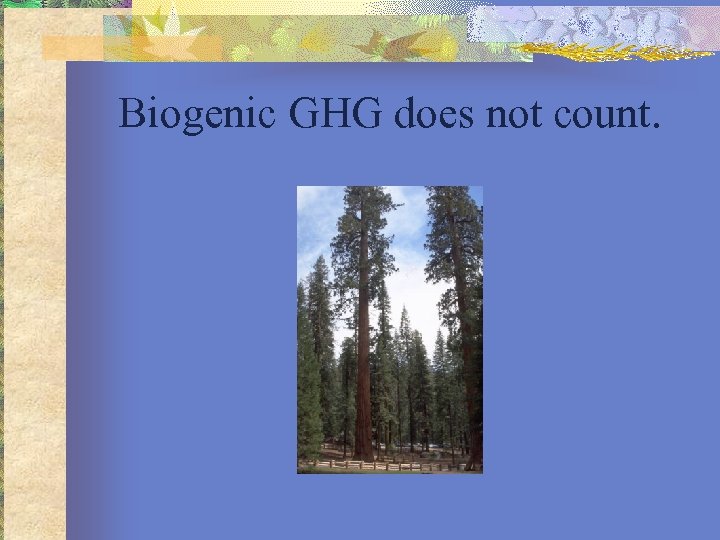 Biogenic GHG does not count.